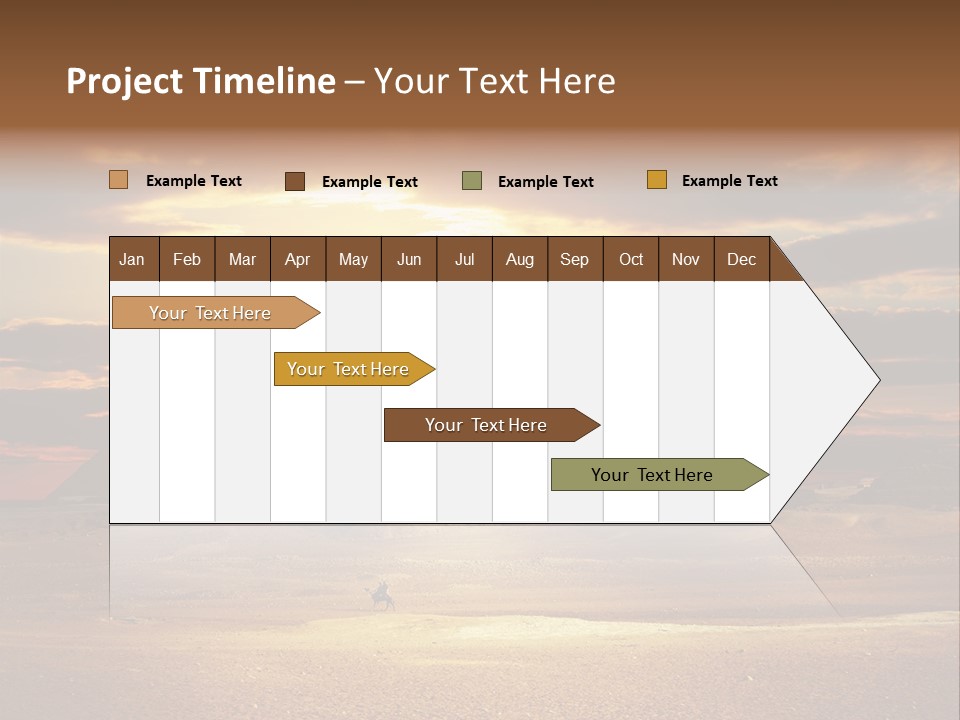 Project Timeline – Your Text Here

Example Text Example Text Example Text Example Text

| Jan | Feb | Mar | Apr | May | Jun | Jul | Aug | Sep | Oct | Nov | Dec |
|---|---|---|---|---|---|---|---|---|---|---|---|

Your Text Here

Your Text Here

Your Text Here

Your Text Here